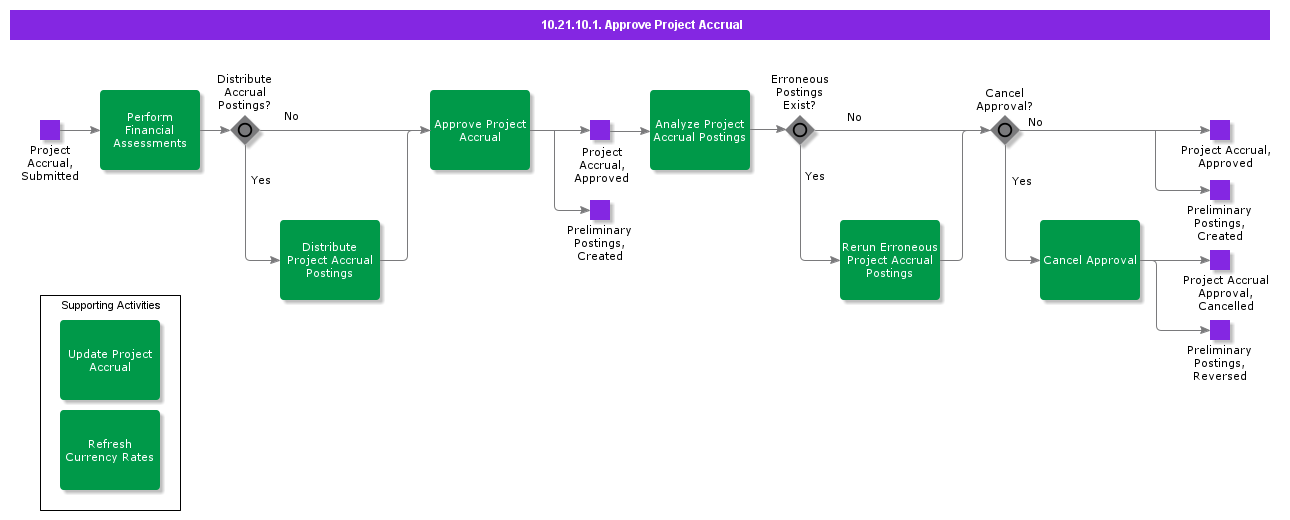 10.21.10.1. Approve Project Accrual

Project Accrual, Submitted

Perform Financial Assessments

Distribute Accrual Postings?

No

Yes

Distribute Project Accrual Postings

Approve Project Accrual

Project Accrual, Approved

Preliminary Postings, Created

Analyze Project Accrual Postings

Erroneous Postings Exist?

No

Yes

Rerun Erroneous Project Accrual Postings

Cancel Approval?

No

Yes

Cancel Approval

Project Accrual, Approved

Preliminary Postings, Created

Project Accrual Approval, Cancelled

Preliminary Postings, Reversed

Supporting Activities

Update Project Accrual

Refresh Currency Rates